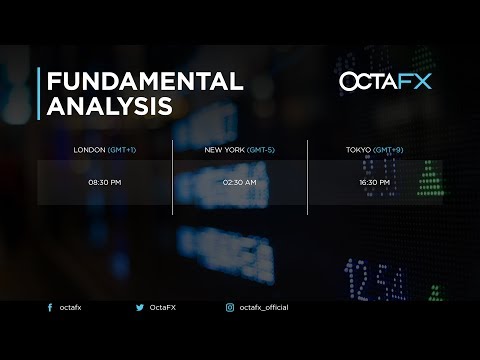 FUNDAMENTAL ANALYSIS

OCTAFX

| LONDON (GMT+1) | NEW YORK (GMT-5) | TOKYO (GMT+9) |
|---|---|---|
| 08:30 PM | 02:30 AM | 16:30 PM |

octafx

OctaFX

octafx_official